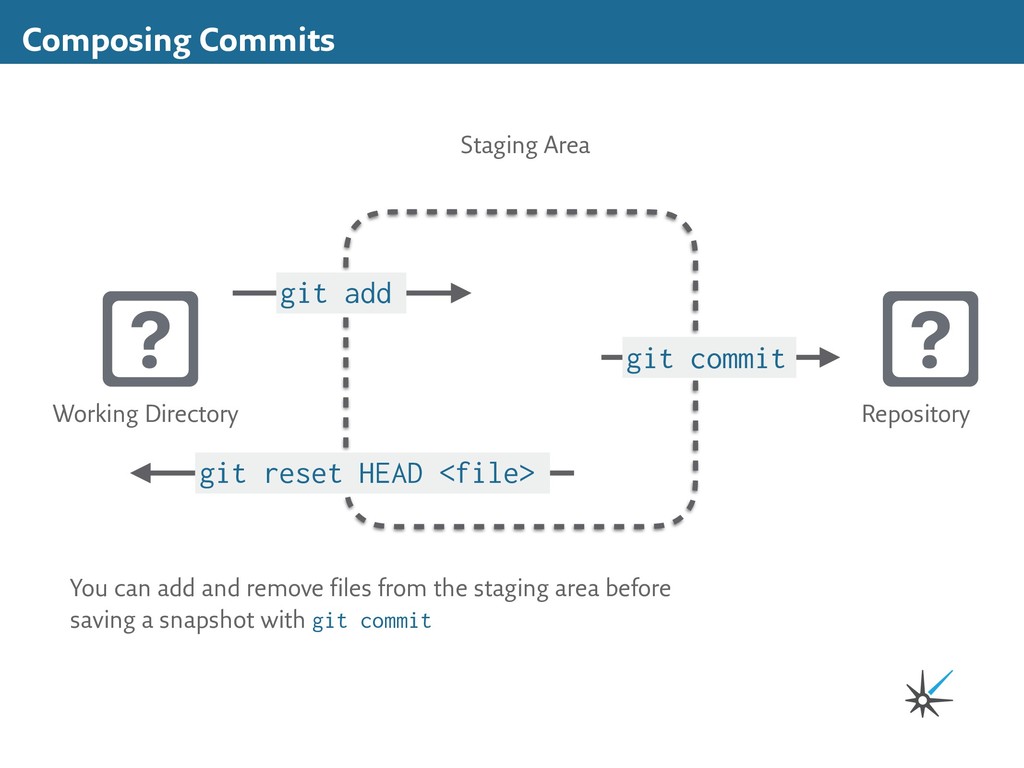 Composing Commits

Staging Area

git add

?

git commit

?

Working Directory

Repository

git reset HEAD <file>

You can add and remove files from the staging area before saving a snapshot with git commit